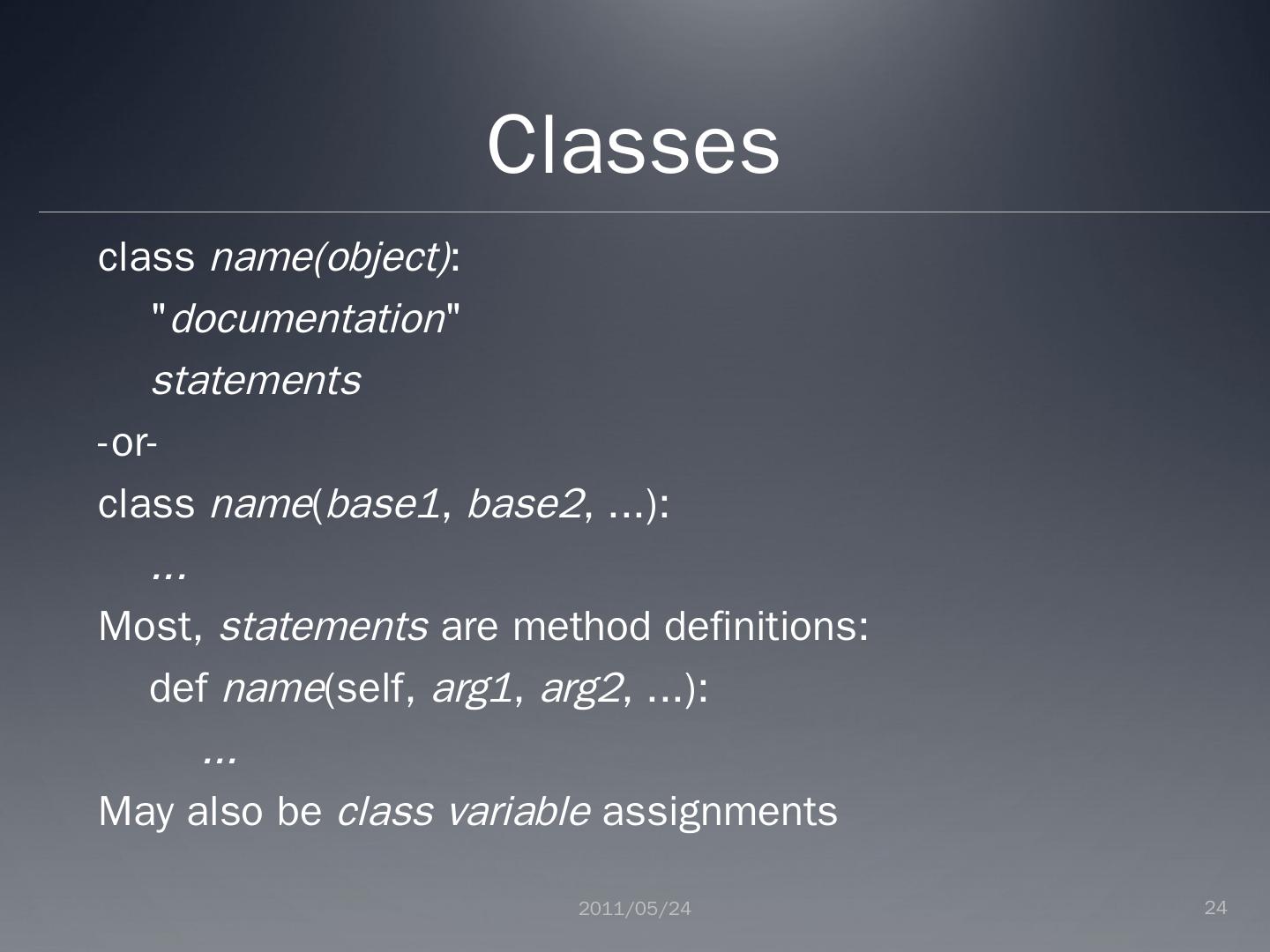 Classes

class name(object):

"documentation"

statements

-or-

class name(base1, base2, ...):

...

Most, statements are method definitions:

def name(self, arg1, arg2, ...):

...

May also be class variable assignments

2011/05/24

24